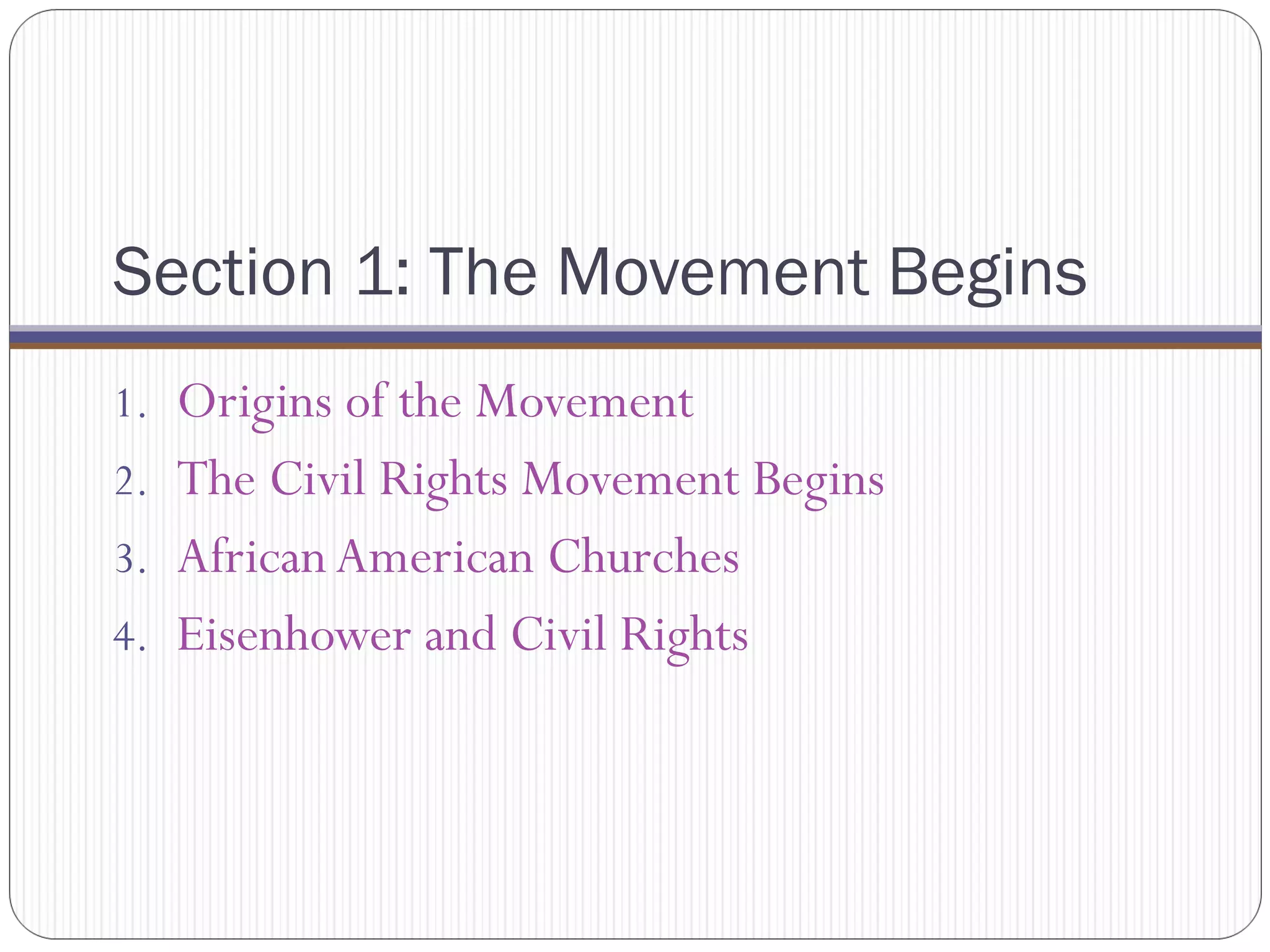 Section 1: The Movement Begins

1. Origins of the Movement
2. The Civil Rights Movement Begins
3. African American Churches
4. Eisenhower and Civil Rights